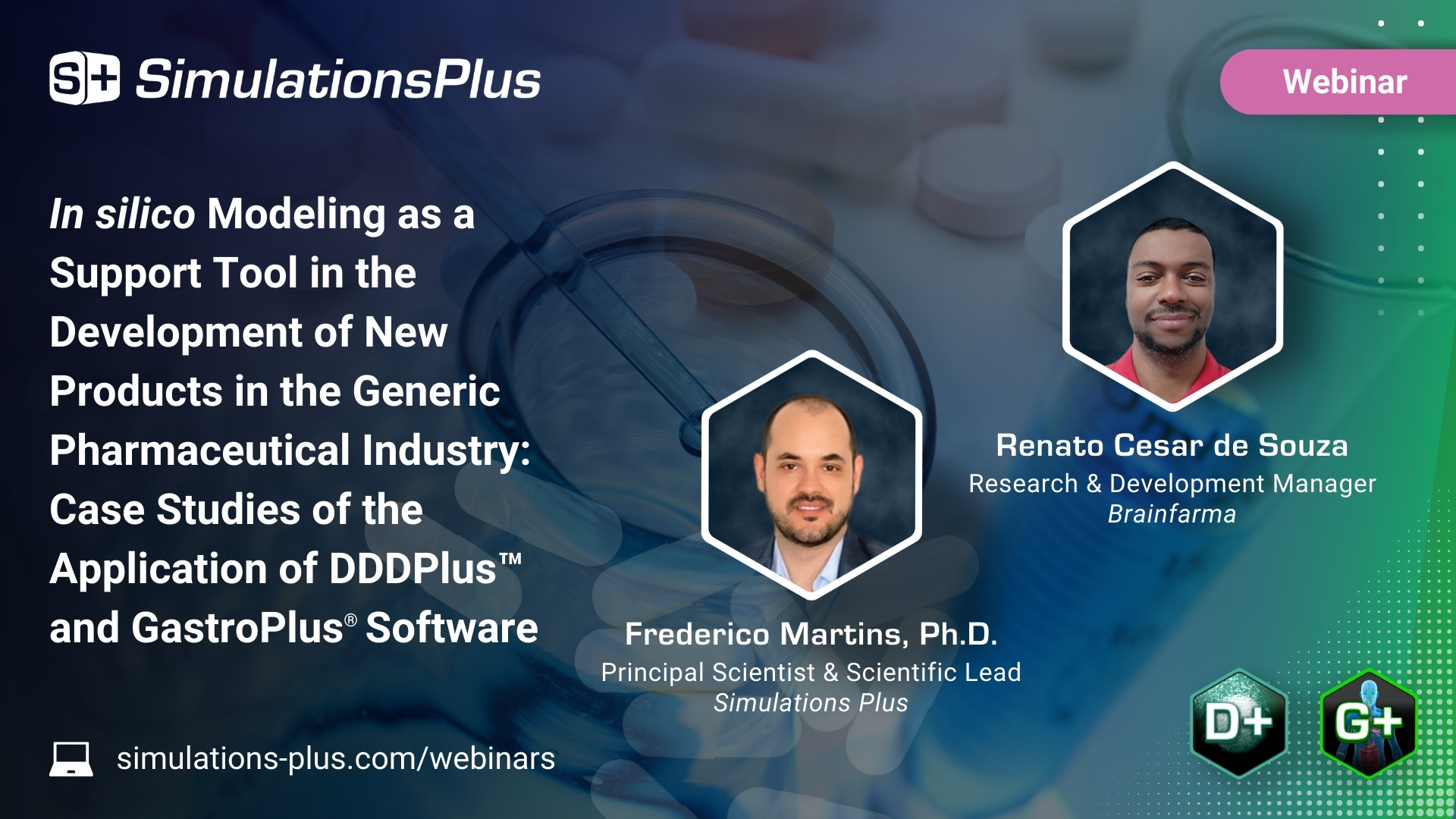 S+ SimulationsPlus

Webinar

In silico Modeling as a Support Tool in the Development of New Products in the Generic Pharmaceutical Industry: Case Studies of the Application of DDDPlus™ and GastroPlus® Software

Renato Cesar de Souza
Research & Development Manager
Brainfarma

Frederico Martins, Ph.D.
Principal Scientist & Scientific Lead
Simulations Plus

simulations-plus.com/webinars

D+ G+